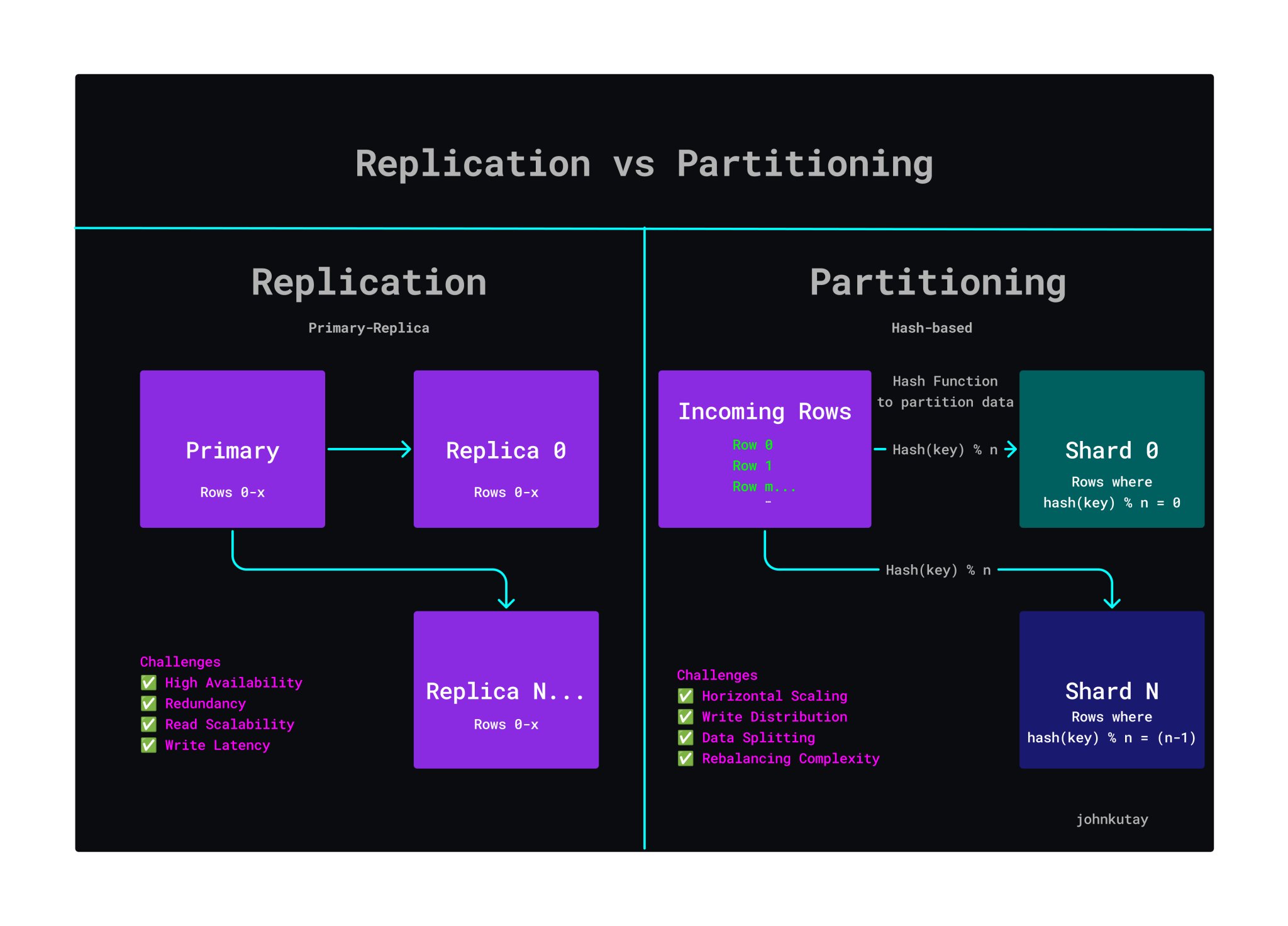 Replication vs Partitioning

Replication

Primary-Replica

Primary

Rows 0-x

Replica 0

Rows 0-x

Replica N...

Rows 0-x

Challenges
✅ High Availability
✅ Redundancy
✅ Read Scalability
✅ Write Latency

Partitioning

Hash-based

Incoming Rows

Row 0
Row 1
Row m...
-

Hash Function to partition data

Hash(key) % n

Shard 0

Rows where hash(key) % n = 0

Hash(key) % n

Shard N

Rows where hash(key) % n = (n-1)

Challenges
✅ Horizontal Scaling
✅ Write Distribution
✅ Data Splitting
✅ Rebalancing Complexity

johnkutay